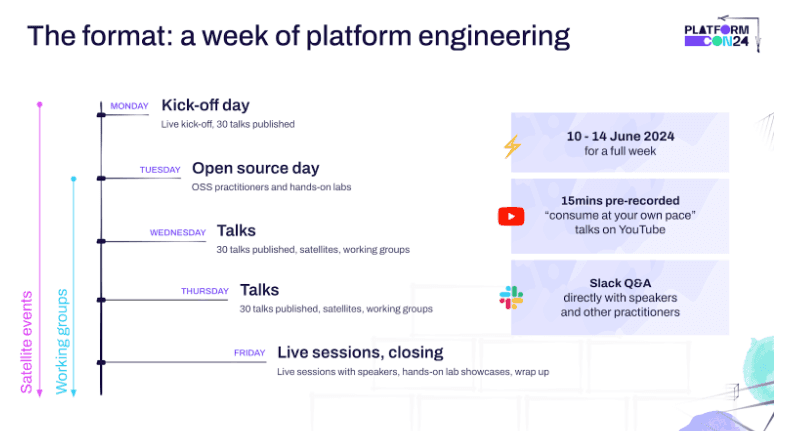 The format: a week of platform engineering

PLATFORM CON24

Satellite events

Working groups

MONDAY Kick-off day
Live kick-off, 30 talks published

TUESDAY Open source day
OSS practitioners and hands-on labs

WEDNESDAY Talks
30 talks published, satellites, working groups

THURSDAY Talks
30 talks published, satellites, working groups

FRIDAY Live sessions, closing
Live sessions with speakers, hands-on lab showcases, wrap up

10 - 14 June 2024
for a full week

15mins pre-recorded
"consume at your own pace"
talks on YouTube

Slack Q&A
directly with speakers
and other practitioners